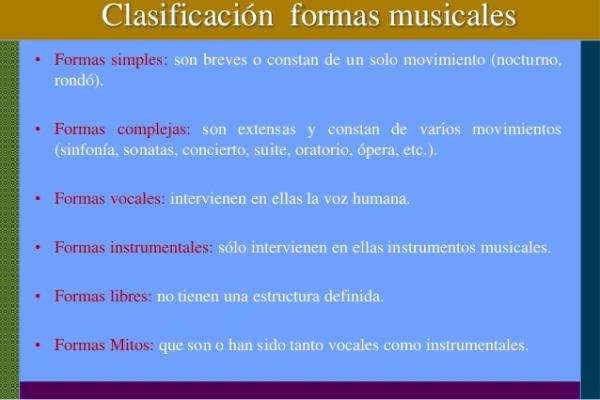 Clasificación  formas musicales

• Formas simples: son breves o constan de un solo movimiento (nocturno, rondó).

• Formas complejas: son extensas y constan de varios movimientos (sinfonía, sonatas, concierto, suite, oratorio, ópera, etc.).

• Formas vocales: intervienen en ellas la voz humana.

• Formas instrumentales: sólo intervienen en ellas instrumentos musicales.

• Formas libres: no tienen una estructura definida.

• Formas Mitos: que son o han sido tanto vocales como instrumentales.